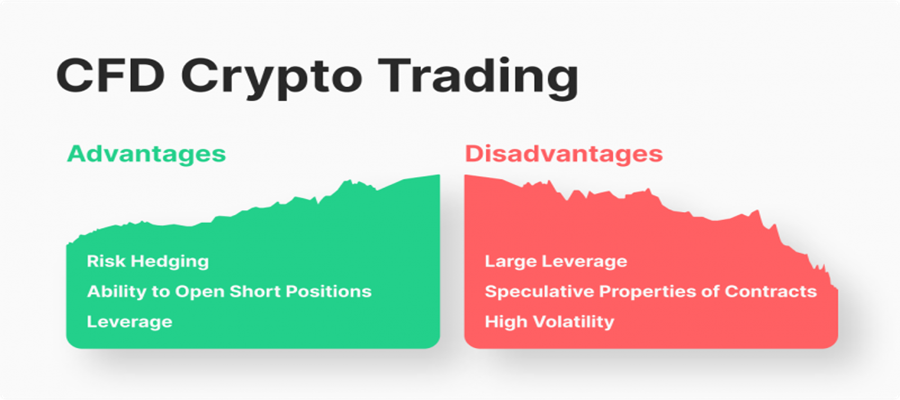 CFD Crypto Trading

Advantages

Risk Hedging
Ability to Open Short Positions
Leverage

Disadvantages

Large Leverage
Speculative Properties of Contracts
High Volatility